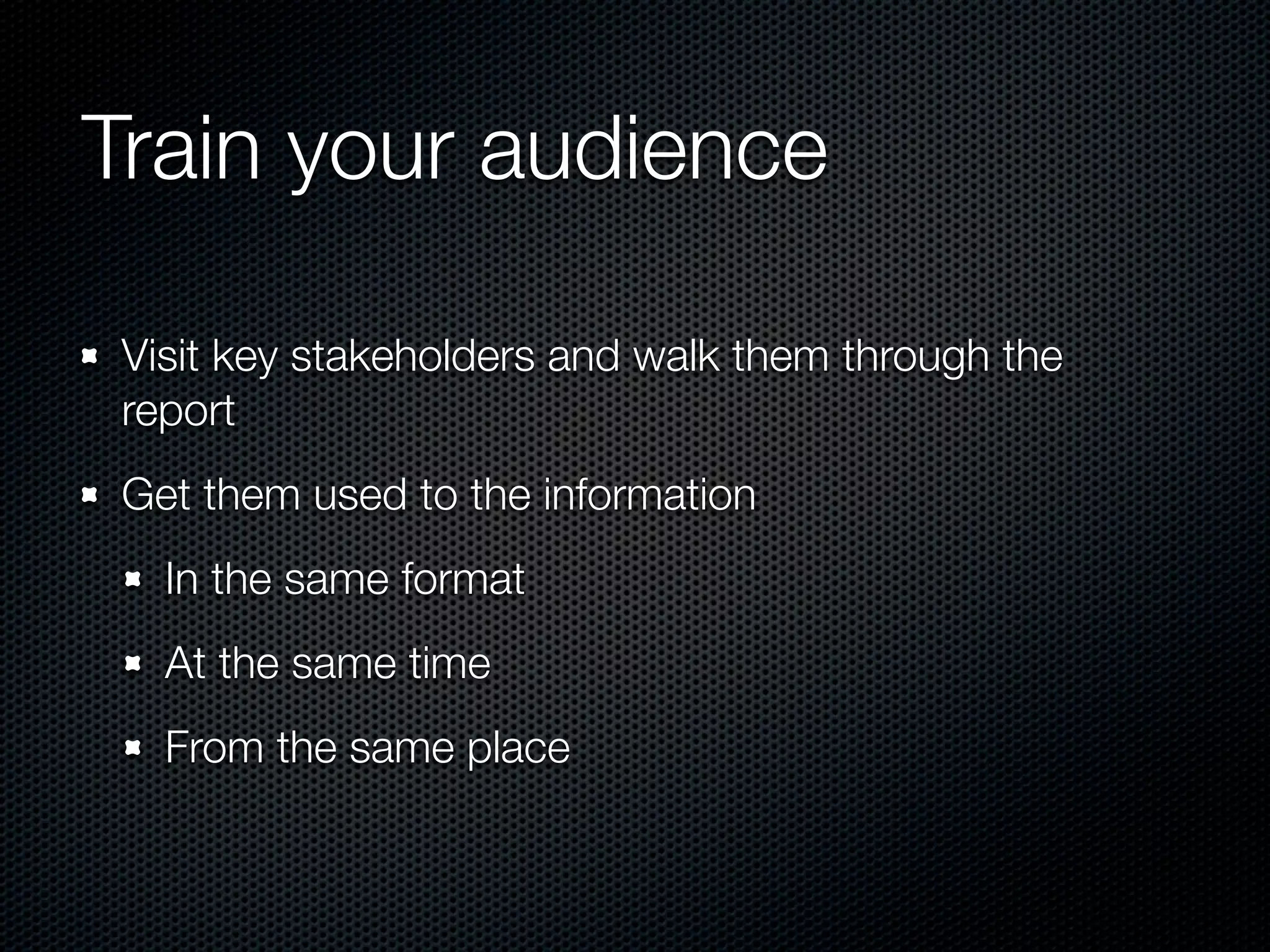 Train your audience

- Visit key stakeholders and walk them through the report
- Get them used to the information
  - In the same format
  - At the same time
  - From the same place